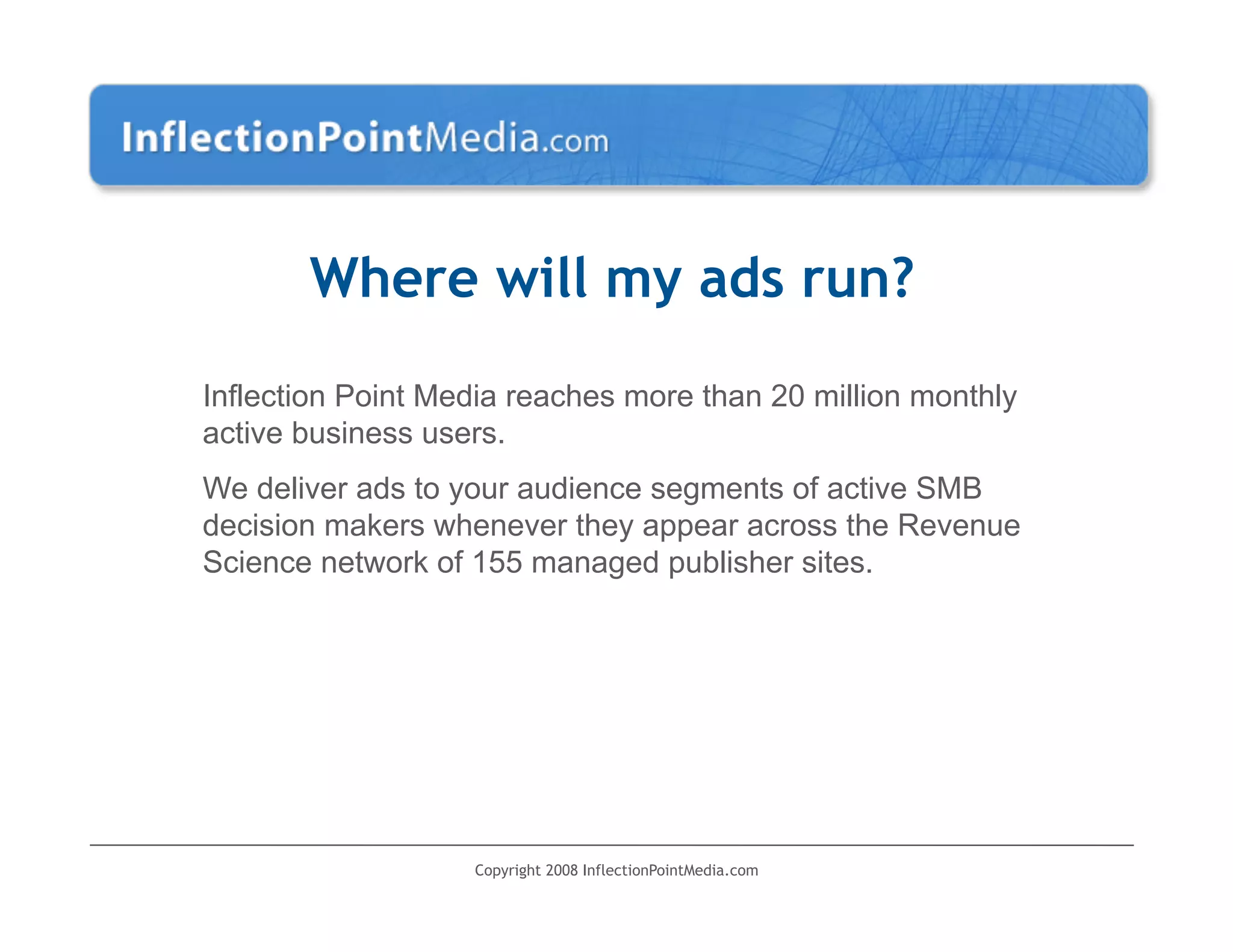 InflectionPointMedia.com

Where will my ads run?

Inflection Point Media reaches more than 20 million monthly active business users.

We deliver ads to your audience segments of active SMB decision makers whenever they appear across the Revenue Science network of 155 managed publisher sites.

Copyright 2008 InflectionPointMedia.com